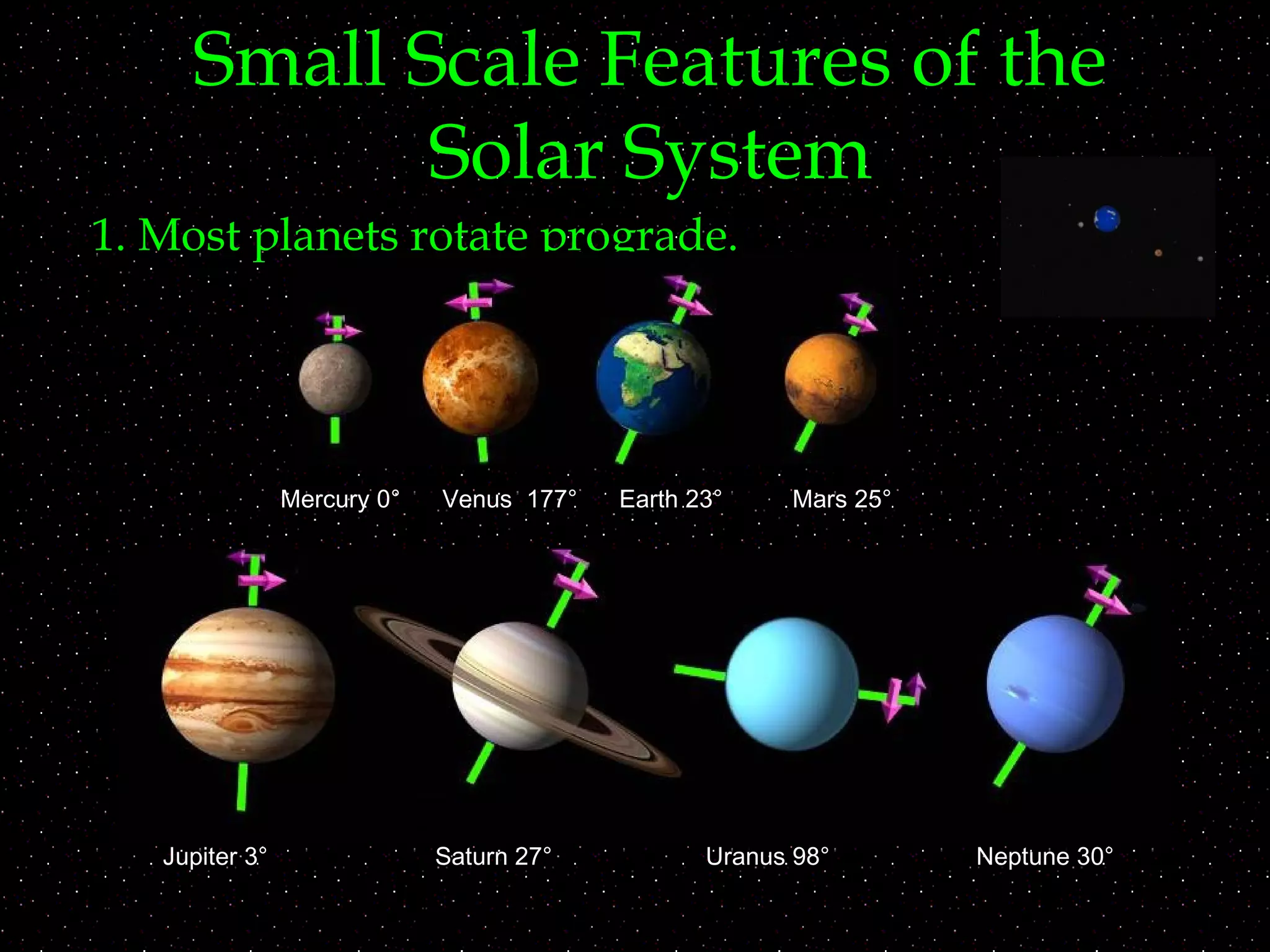 Small Scale Features of the Solar System

1. Most planets rotate prograde.

Mercury 0°

Venus 177°

Earth 23°

Mars 25°

Jupiter 3°

Saturn 27°

Uranus 98°

Neptune 30°